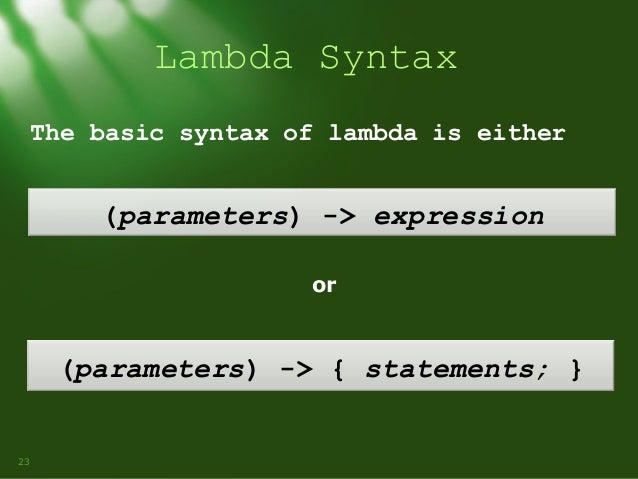 Lambda Syntax

The basic syntax of lambda is either

(parameters) -> expression

or

(parameters) -> { statements; }

23